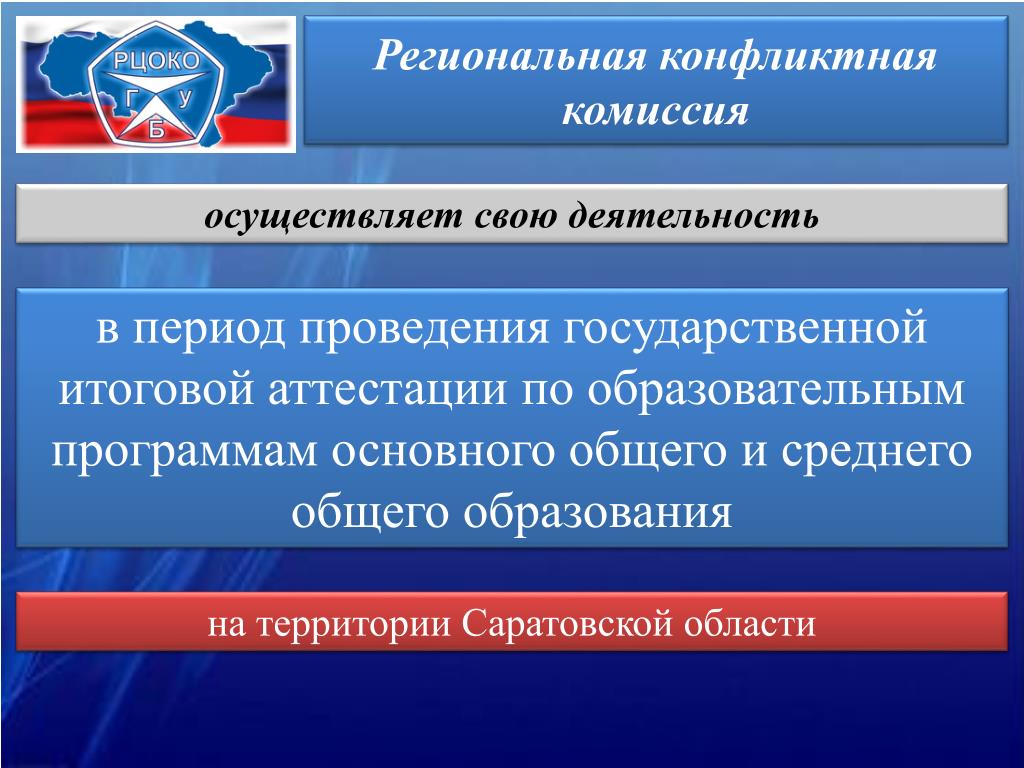 РЦОКО
Г У
Б

Региональная конфликтная комиссия

осуществляет свою деятельность

в период проведения государственной итоговой аттестации по образовательным программам основного общего и среднего общего образования

на территории Саратовской области